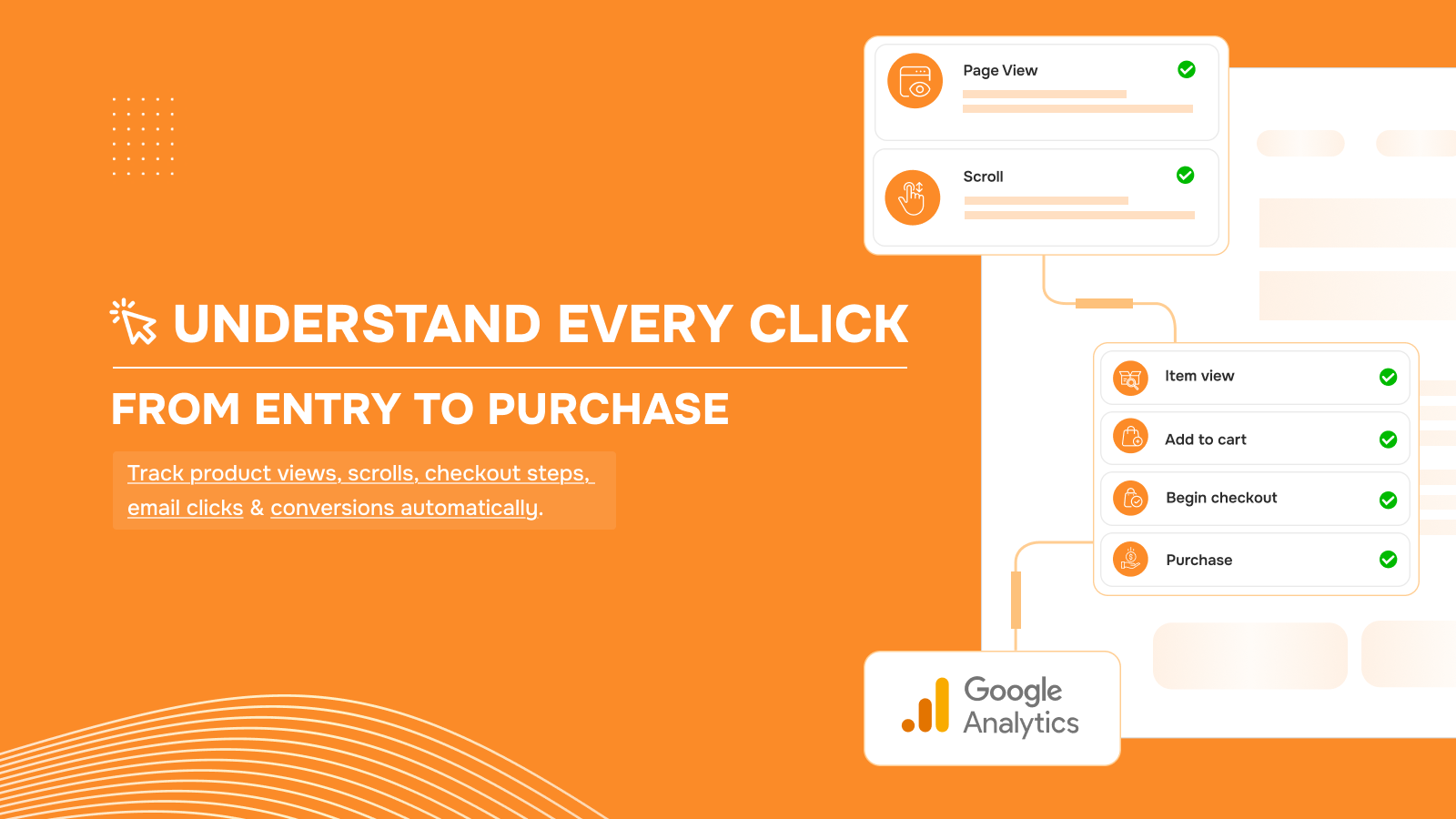 UNDERSTAND EVERY CLICK

FROM ENTRY TO PURCHASE

Track product views, scrolls, checkout steps, email clicks & conversions automatically.

Page View

Scroll

Item view

Add to cart

Begin checkout

Purchase

Google Analytics